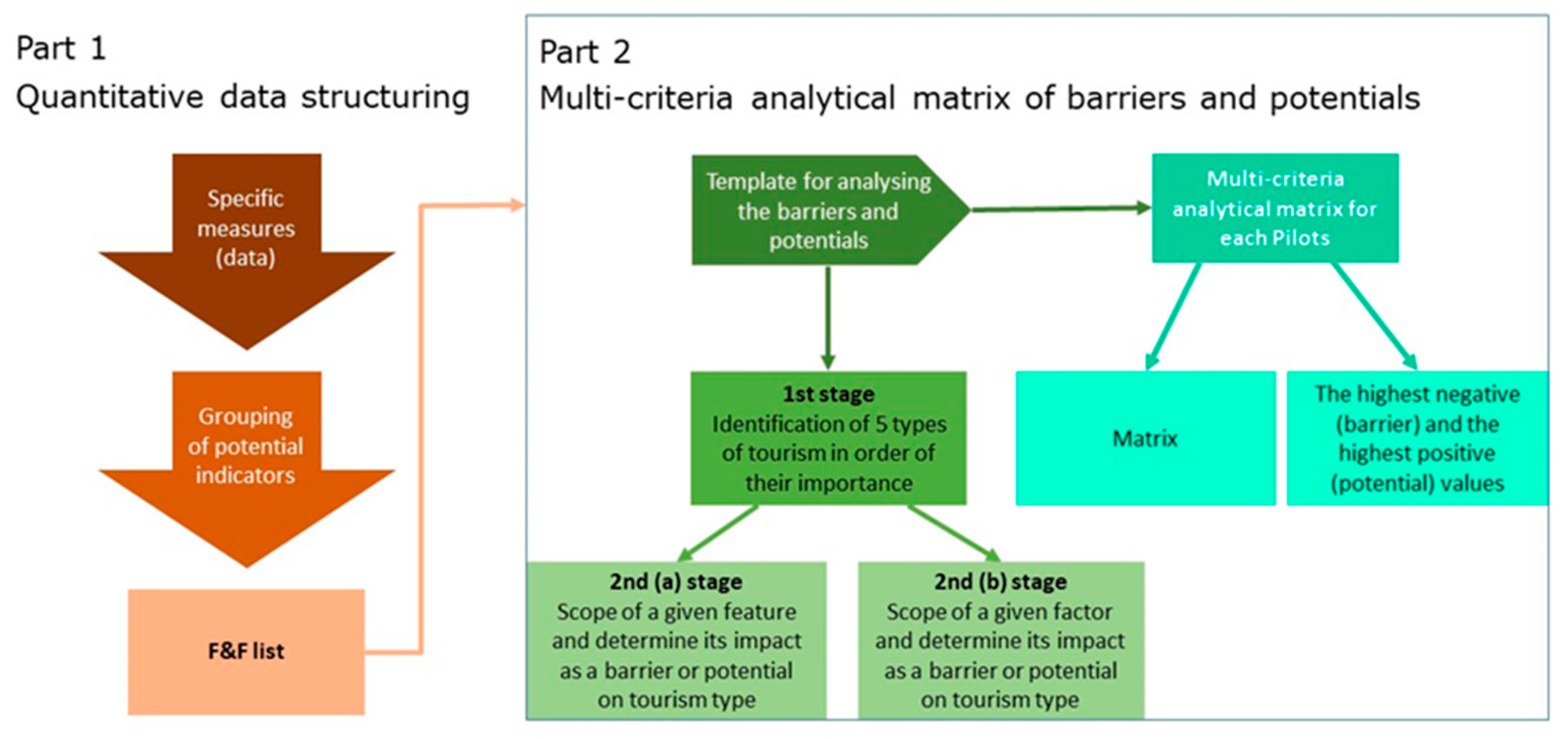 Part 1
Quantitative data structuring

Specific measures (data)

Grouping of potential indicators

F&F list

Part 2
Multi-criteria analytical matrix of barriers and potentials

Template for analysing the barriers and potentials

Multi-criteria analytical matrix for each Pilots

1st stage
Identification of 5 types of tourism in order of their importance

Matrix

The highest negative (barrier) and the highest positive (potential) values

2nd (a) stage
Scope of a given feature and determine its impact as a barrier or potential on tourism type

2nd (b) stage
Scope of a given factor and determine its impact as a barrier or potential on tourism type